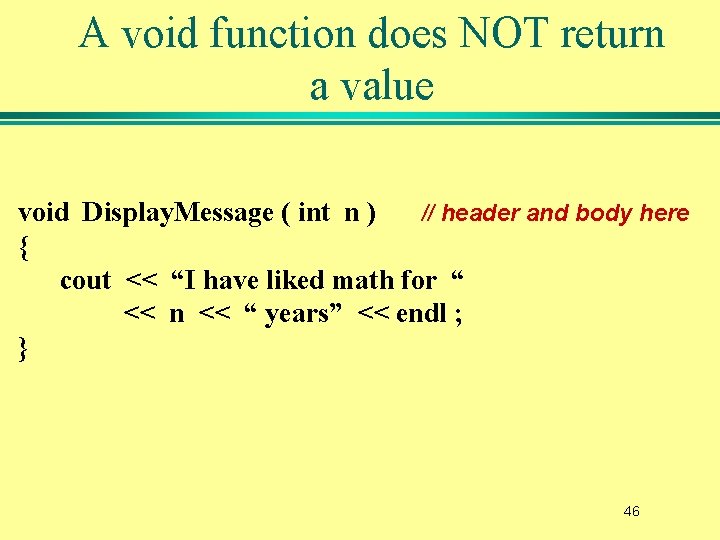 A void function does NOT return a value

void DisplayMessage ( int n ) // header and body here
{
cout << “I have liked math for “
<< n << “ years” << endl ;
}

46